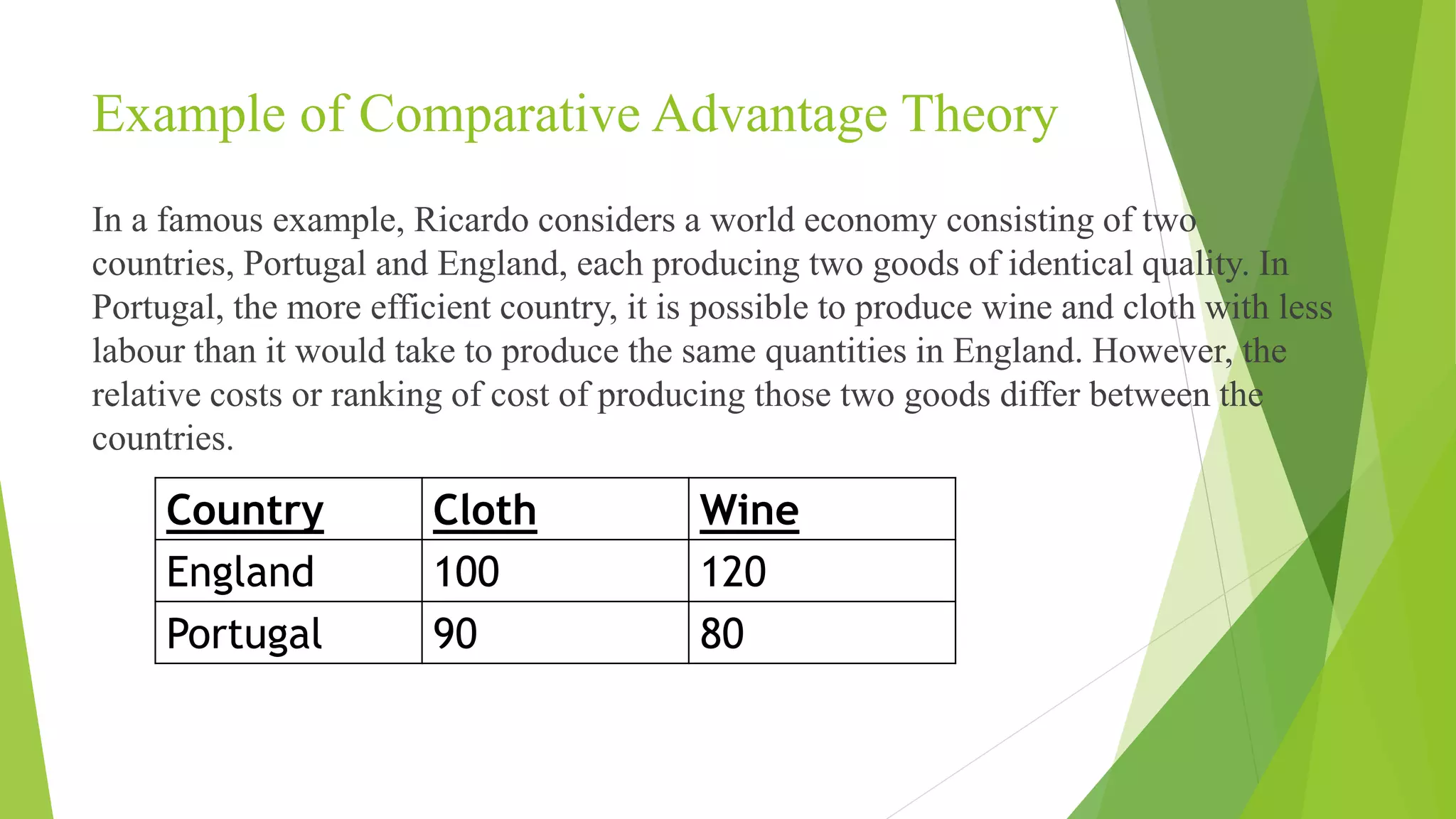 Example of Comparative Advantage Theory

In a famous example, Ricardo considers a world economy consisting of two countries, Portugal and England, each producing two goods of identical quality. In Portugal, the more efficient country, it is possible to produce wine and cloth with less labour than it would take to produce the same quantities in England. However, the relative costs or ranking of cost of producing those two goods differ between the countries.

| Country | Cloth | Wine |
|---|---|---|
| England | 100 | 120 |
| Portugal | 90 | 80 |